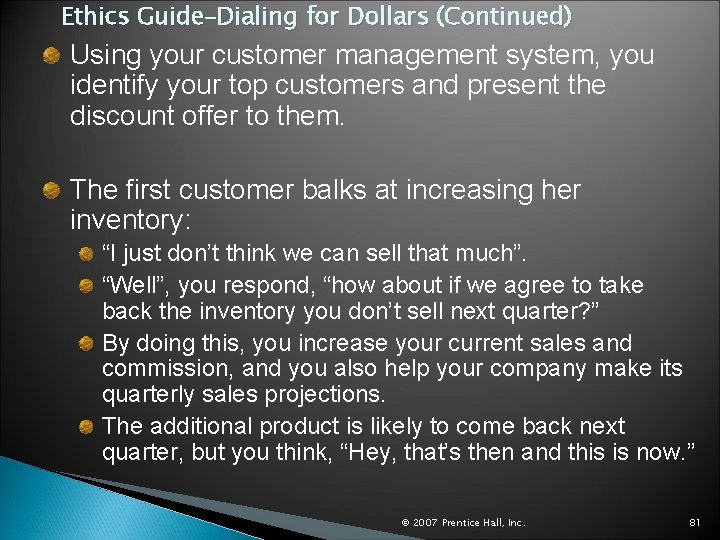 Ethics Guide–Dialing for Dollars (Continued)

Using your customer management system, you identify your top customers and present the discount offer to them.

The first customer balks at increasing her inventory:

“I just don’t think we can sell that much”.

“Well”, you respond, “how about if we agree to take back the inventory you don’t sell next quarter?”

By doing this, you increase your current sales and commission, and you also help your company make its quarterly sales projections.

The additional product is likely to come back next quarter, but you think, “Hey, that’s then and this is now.”

© 2007 Prentice Hall, Inc.

81